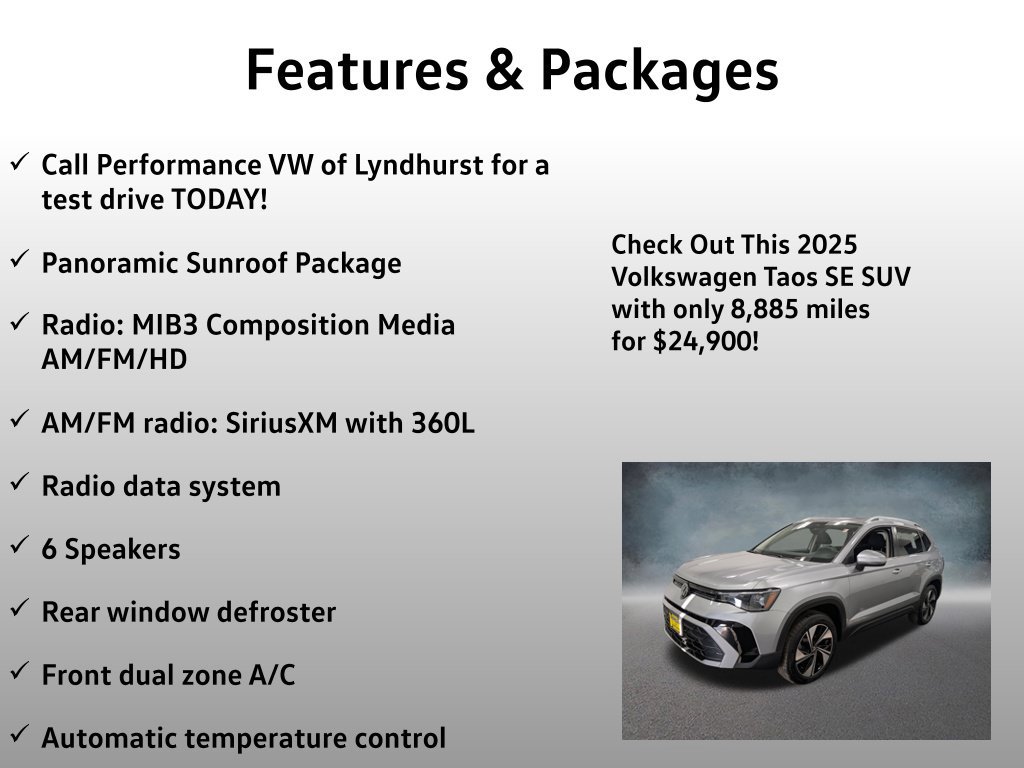 Features & Packages

✓ Call Performance VW of Lyndhurst for a test drive TODAY!

✓ Panoramic Sunroof Package

✓ Radio: MIB3 Composition Media AM/FM/HD

✓ AM/FM radio: SiriusXM with 360L

✓ Radio data system

✓ 6 Speakers

✓ Rear window defroster

✓ Front dual zone A/C

✓ Automatic temperature control

Check Out This 2025 Volkswagen Taos SE SUV with only 8,885 miles for $24,900!